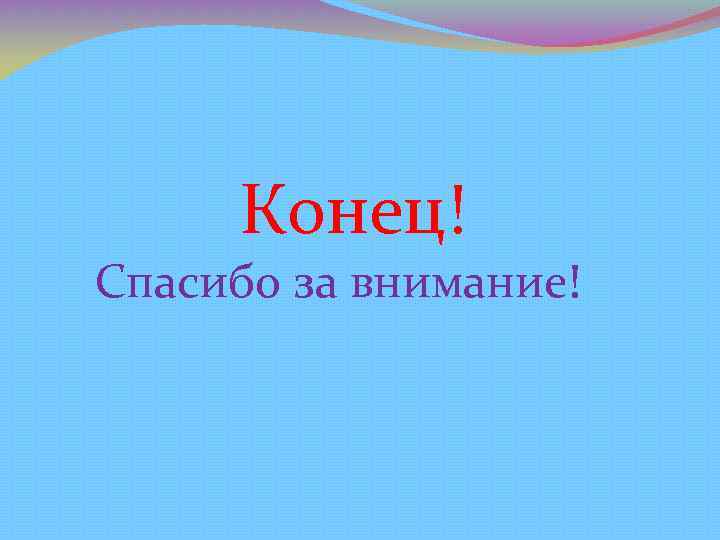 Конец!
Спасибо за внимание!